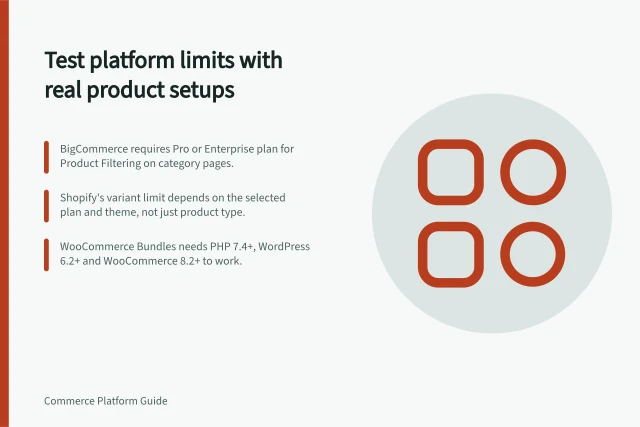 Test platform limits with real product setups

BigCommerce requires Pro or Enterprise plan for Product Filtering on category pages.

Shopify's variant limit depends on the selected plan and theme, not just product type.

WooCommerce Bundles needs PHP 7.4+, WordPress 6.2+ and WooCommerce 8.2+ to work.

Commerce Platform Guide